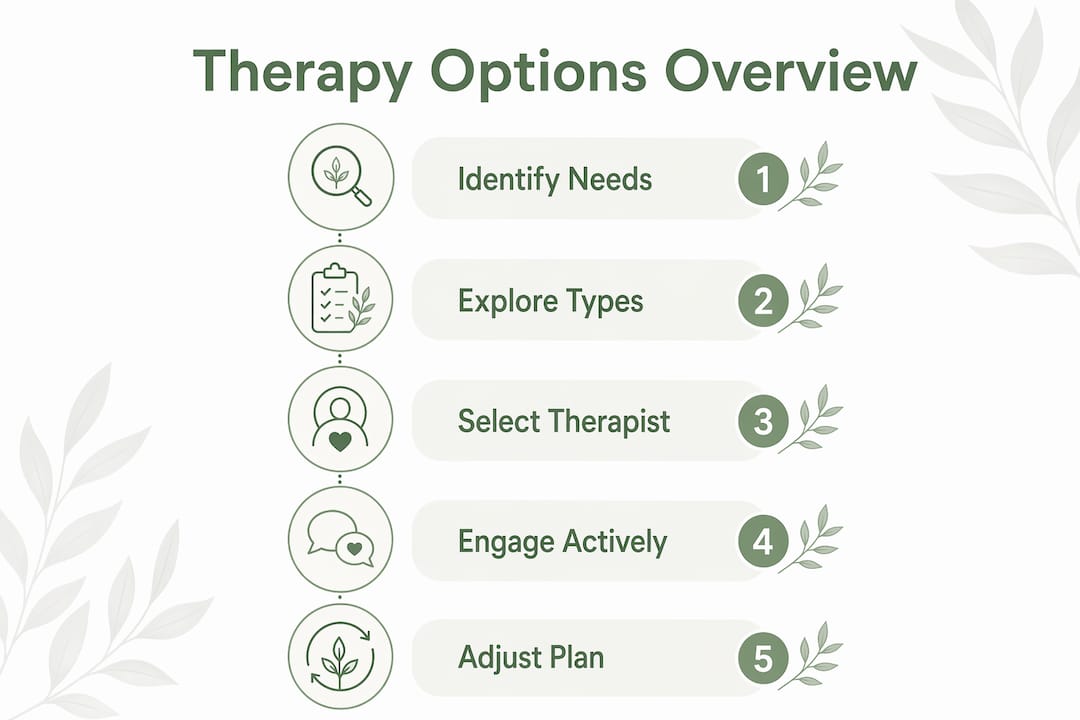 Therapy Options Overview

Identify Needs 1

Explore Types 2

Select Therapist 3

Engage Actively 4

Adjust Plan 5